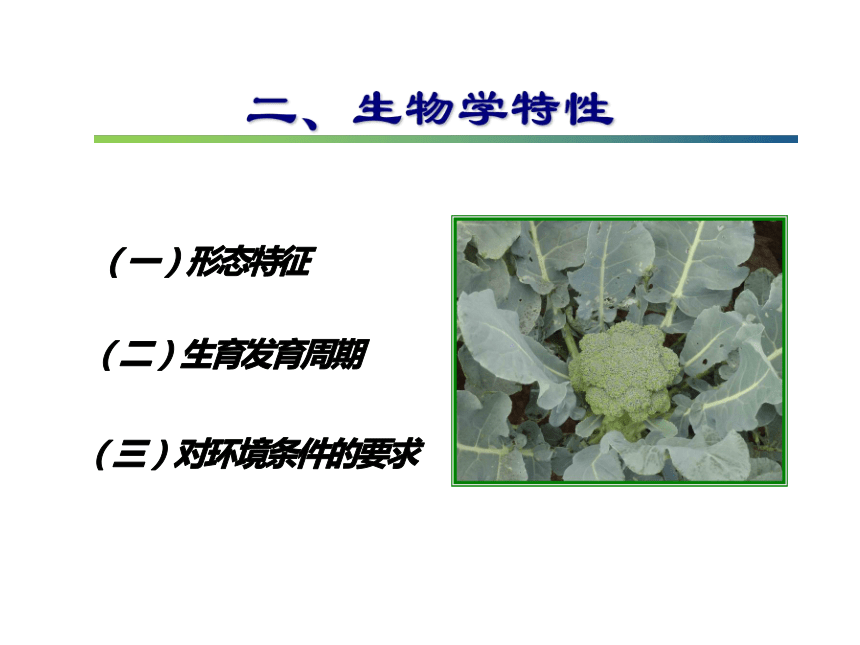 二、生物学特性

（一）形态特征

（二）生育发育周期

（三）对环境条件的要求